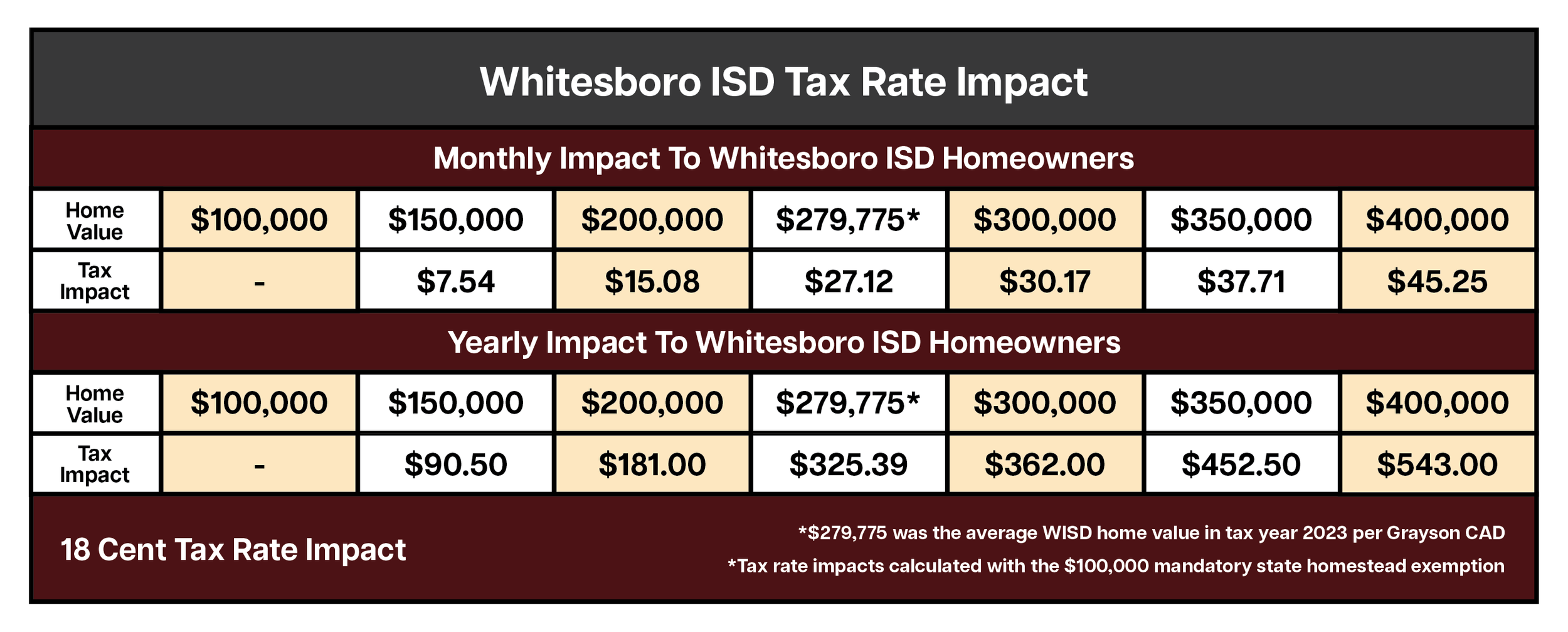 Whitesboro ISD Tax Rate Impact

Monthly Impact To Whitesboro ISD Homeowners

| Home Value | \$100,000 | \$150,000 | \$200,000 | \$279,775* | \$300,000 | \$350,000 | \$400,000 |
|---|---|---|---|---|---|---|---|
| Tax Impact | - | \$7.54 | \$15.08 | \$27.12 | \$30.17 | \$37.71 | \$45.25 |

Yearly Impact To Whitesboro ISD Homeowners

| Home Value | \$100,000 | \$150,000 | \$200,000 | \$279,775* | \$300,000 | \$350,000 | \$400,000 |
|---|---|---|---|---|---|---|---|
| Tax Impact | - | \$90.50 | \$181.00 | \$325.39 | \$362.00 | \$452.50 | \$543.00 |

18 Cent Tax Rate Impact

*\$279,775 was the average WISD home value in tax year 2023 per Grayson CAD

*Tax rate impacts calculated with the \$100,000 mandatory state homestead exemption